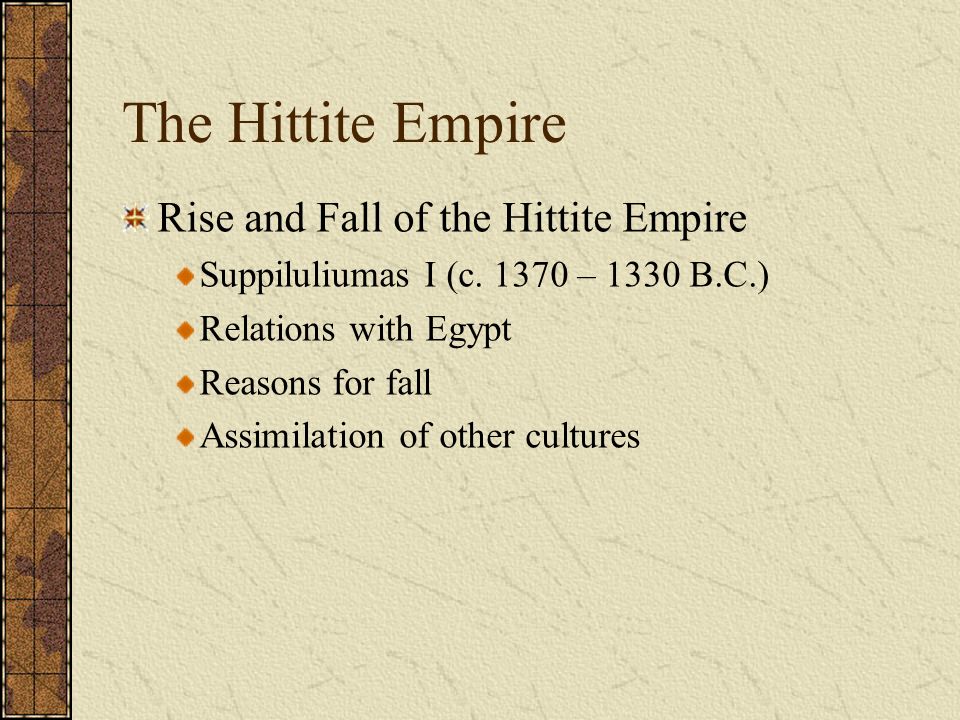 The Hittite Empire

Rise and Fall of the Hittite Empire

Suppiluliumas I (c. 1370 – 1330 B.C.)

Relations with Egypt

Reasons for fall

Assimilation of other cultures